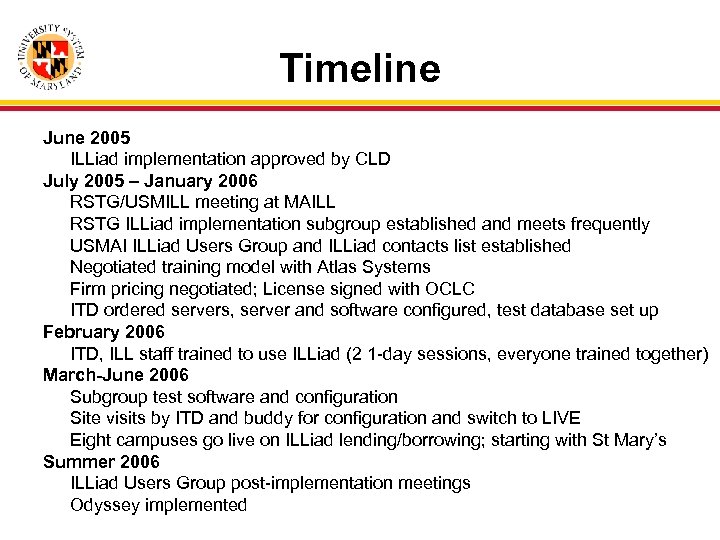 UNIVERSITY SYSTEM OF MARYLAND

Timeline

June 2005
ILLiad implementation approved by CLD
July 2005 – January 2006
RSTG/USMILL meeting at MAILL
RSTG ILLiad implementation subgroup established and meets frequently
USMAI ILLiad Users Group and ILLiad contacts list established
Negotiated training model with Atlas Systems
Firm pricing negotiated; License signed with OCLC
ITD ordered servers, server and software configured, test database set up
February 2006
ITD, ILL staff trained to use ILLiad (2 1-day sessions, everyone trained together)
March-June 2006
Subgroup test software and configuration
Site visits by ITD and buddy for configuration and switch to LIVE
Eight campuses go live on ILLiad lending/borrowing; starting with St Mary's
Summer 2006
ILLiad Users Group post-implementation meetings
Odyssey implemented